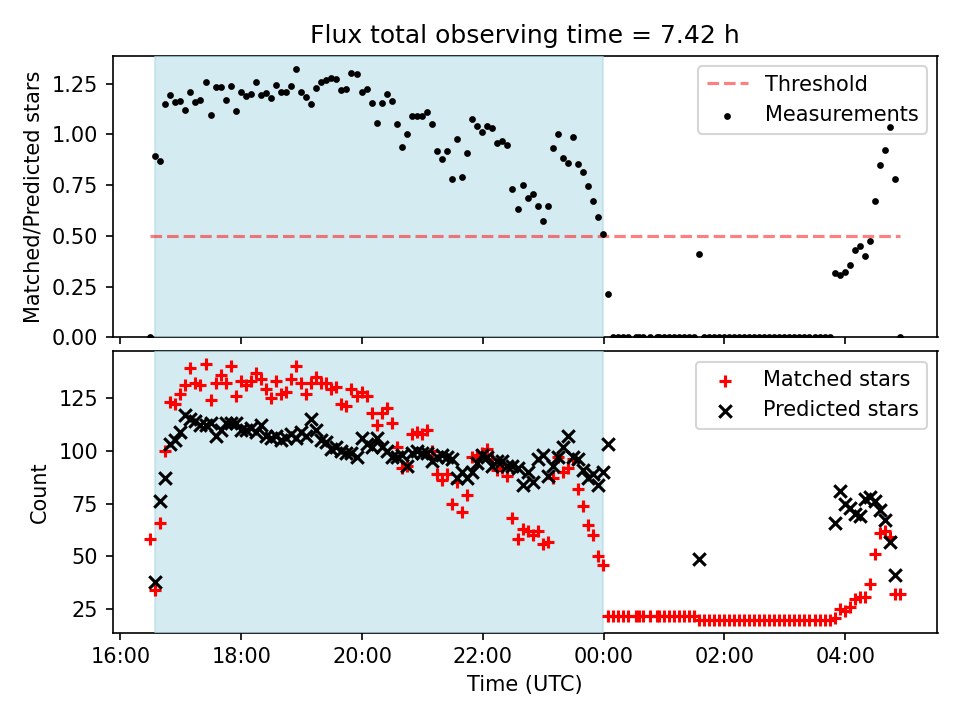 Flux total observing time = 7.42 h

Matched/Predicted stars

1.25
1.00
0.75
0.50
0.25
0.00

Threshold
Measurements

Count

125
100
75
50
25

Matched stars
Predicted stars

16:00
18:00
20:00
22:00
00:00
02:00
04:00

Time (UTC)